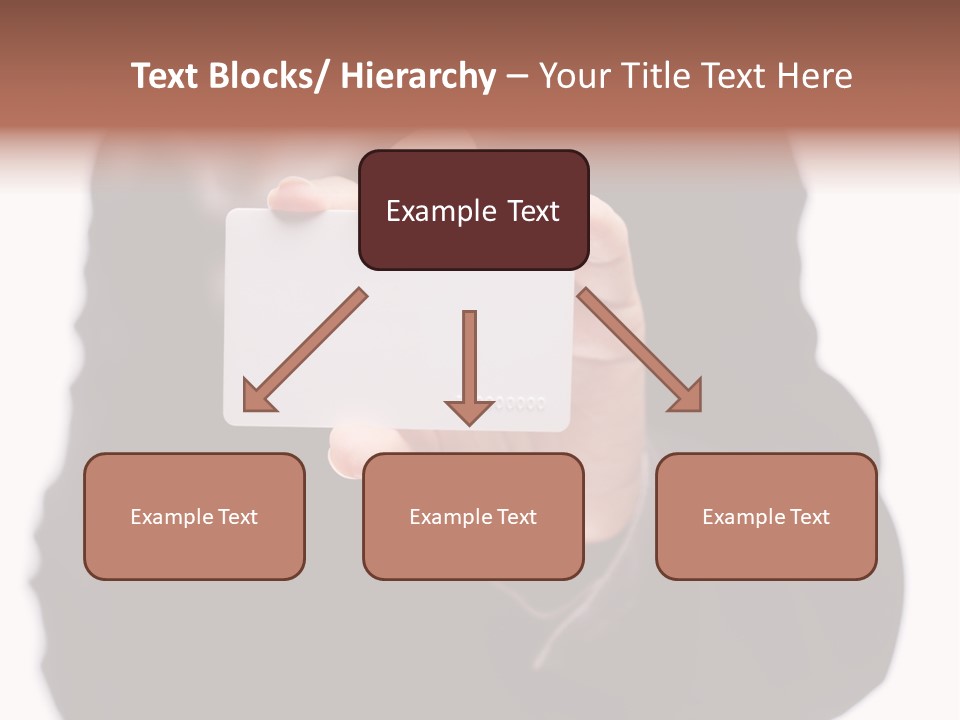 Text Blocks/ Hierarchy – Your Title Text Here

Example Text

Example Text

Example Text

Example Text